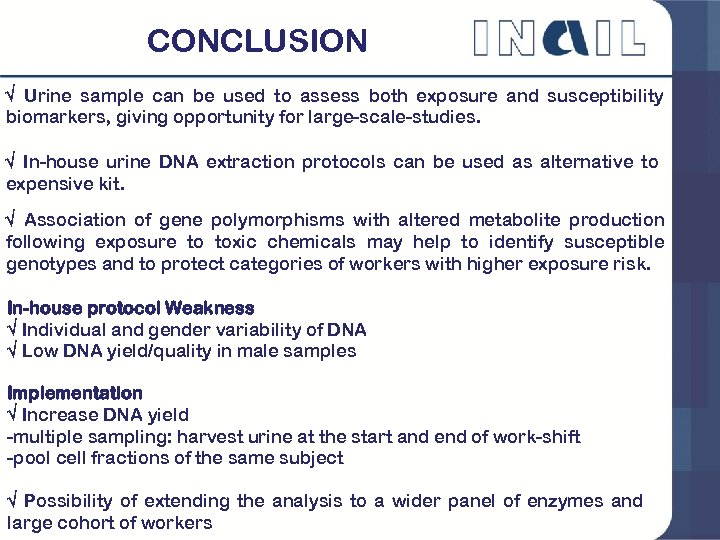 CONCLUSION

INAIL

√ Urine sample can be used to assess both exposure and susceptibility biomarkers, giving opportunity for large-scale-studies.

√ In-house urine DNA extraction protocols can be used as alternative to expensive kit.

√ Association of gene polymorphisms with altered metabolite production following exposure to toxic chemicals may help to identify susceptible genotypes and to protect categories of workers with higher exposure risk.

In-house protocol Weakness
√ Individual and gender variability of DNA
√ Low DNA yield/quality in male samples

Implementation
√ Increase DNA yield
-multiple sampling: harvest urine at the start and end of work-shift
-pool cell fractions of the same subject

√ Possibility of extending the analysis to a wider panel of enzymes and large cohort of workers